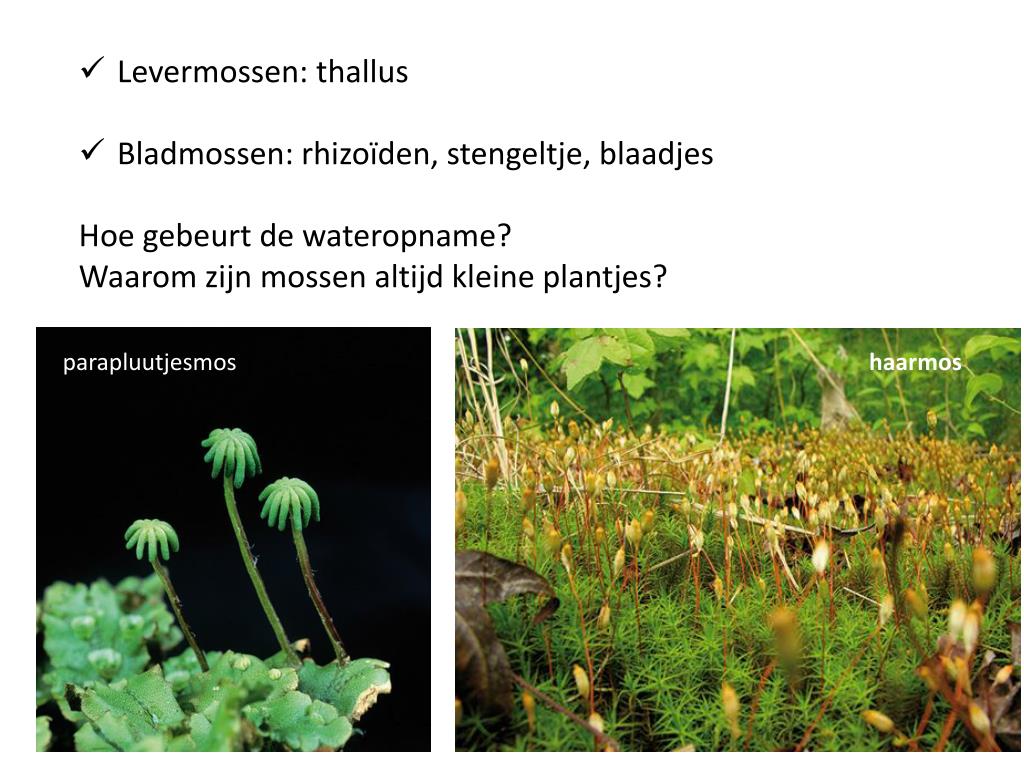 ✓ Levermossen: thallus

✓ Bladmossen: rhizoïden, stengeltje, blaadjes

Hoe gebeurt de wateropname?
Waarom zijn mossen altijd kleine plantjes?

parapluutjesmos

haarmos